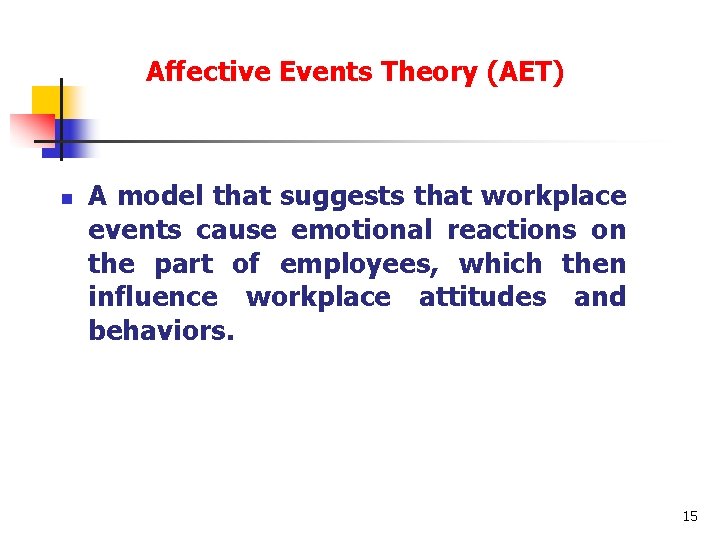 Affective Events Theory (AET)

A model that suggests that workplace events cause emotional reactions on the part of employees, which then influence workplace attitudes and behaviors.

15